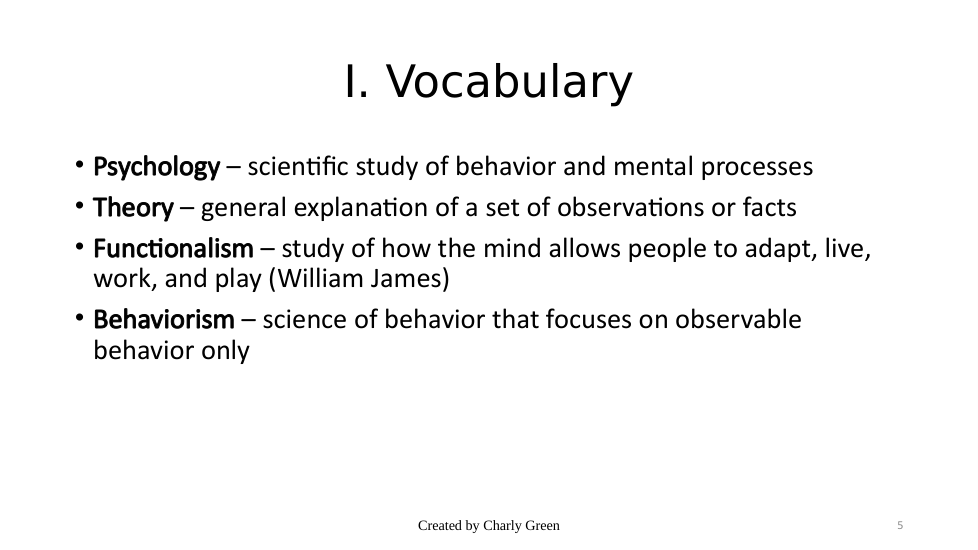 I. Vocabulary

• Psychology – scientific study of behavior and mental processes

• Theory – general explanation of a set of observations or facts

• Functionalism – study of how the mind allows people to adapt, live, work, and play (William James)

• Behaviorism – science of behavior that focuses on observable behavior only

Created by Charly Green

5